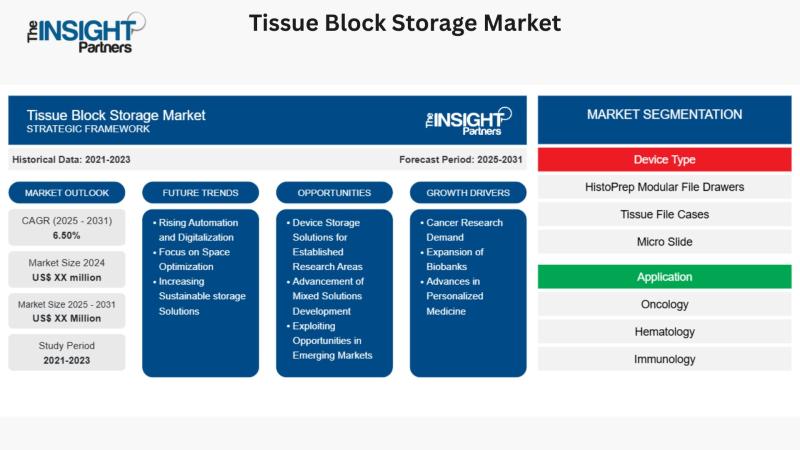 The INSIGHT Partners

Tissue Block Storage Market

Tissue Block Storage Market
STRATEGIC FRAMEWORK

The INSIGHT Partners

Historical Data: 2021-2023

Forecast Period: 2025-2031

MARKET OUTLOOK

CAGR (2025 - 2031)
6.50%

Market Size 2024
US$ XX million

Market Size 2025 - 2031
US$ XX Million

Study Period
2021-2023

FUTURE TRENDS

• Rising Automation and Digitalization
• Focus on Space Optimization
• Increasing Sustainable storage Solutions

OPPORTUNITIES

• Device Storage Solutions for Established Research Areas
• Advancement of Mixed Solutions Development
• Exploiting Opportunities in Emerging Markets

GROWTH DRIVERS

• Cancer Research Demand
• Expansion of Biobanks
• Advances in Personalized Medicine

MARKET SEGMENTATION

Device Type

HistoPrep Modular File Drawers

Tissue File Cases

Micro Slide

Application

Oncology

Hematology

Immunology